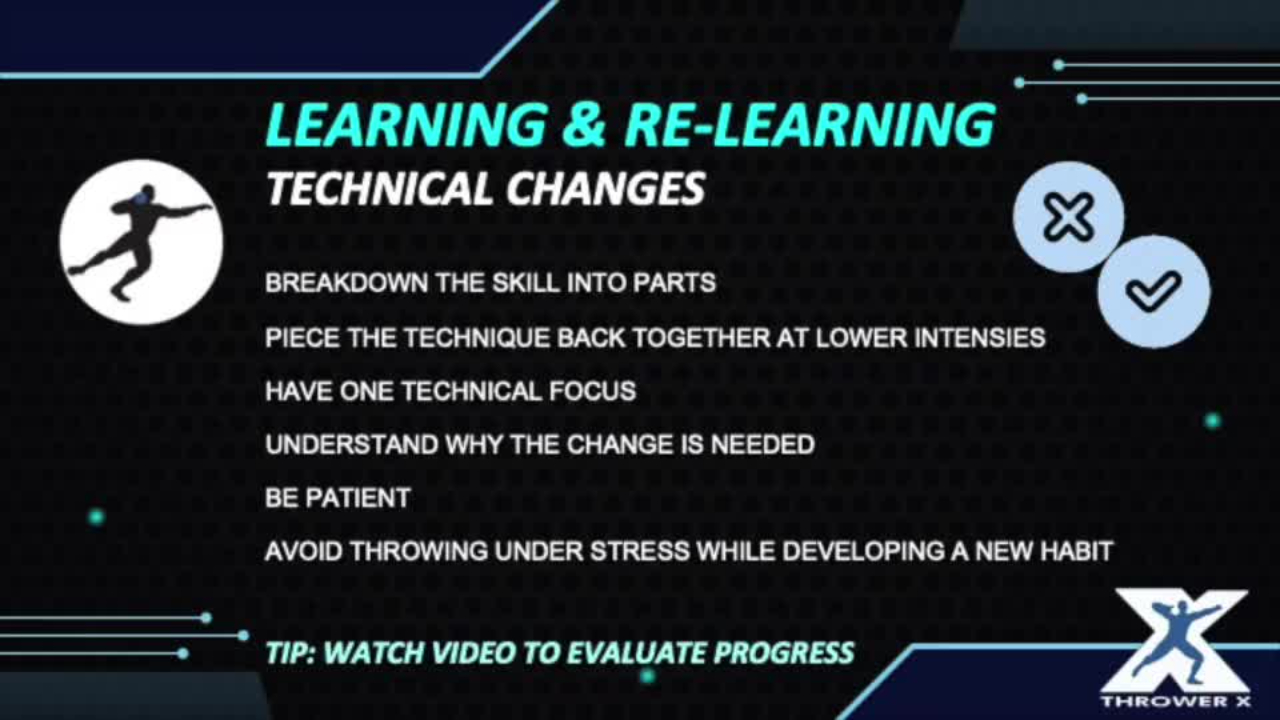 LEARNING & RE-LEARNING
TECHNICAL CHANGES

BREAKDOWN THE SKILL INTO PARTS

PIECE THE TECHNIQUE BACK TOGETHER AT LOWER INTENSIES

HAVE ONE TECHNICAL FOCUS

UNDERSTAND WHY THE CHANGE IS NEEDED

BE PATIENT

AVOID THROWING UNDER STRESS WHILE DEVELOPING A NEW HABIT

TIP: WATCH VIDEO TO EVALUATE PROGRESS

THROWER X